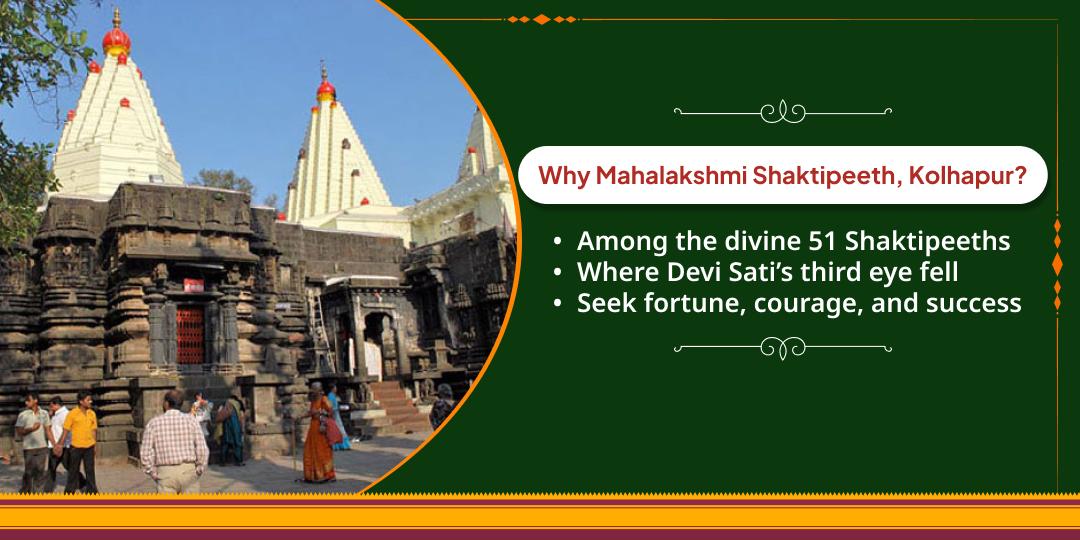 Why Mahalakshmi Shaktipeeth, Kolhapur?

• Among the divine 51 Shaktipeeths
• Where Devi Sati's third eye fell
• Seek fortune, courage, and success